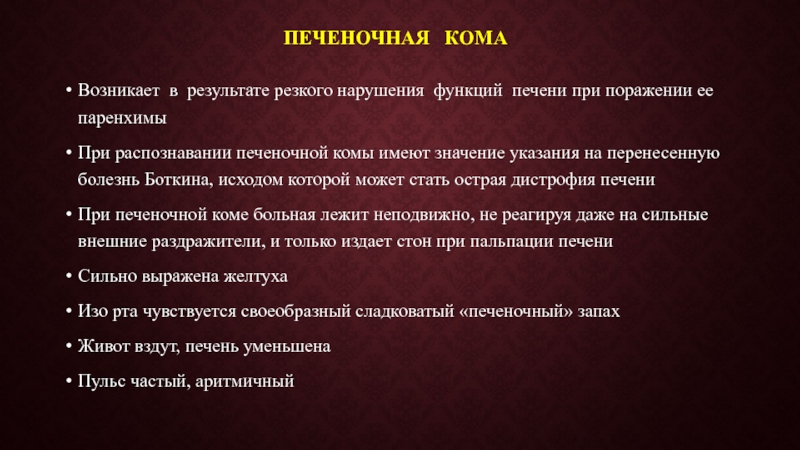 ПЕЧЕНОЧНАЯ КОМА

• Возникает в результате резкого нарушения функций печени при поражении ее паренхимы

• При распознавании печеночной комы имеют значение указания на перенесенную болезнь Боткина, исходом которой может стать острая дистрофия печени

• При печеночной коме больная лежит неподвижно, не реагируя даже на сильные внешние раздражители, и только издает стон при пальпации печени

• Сильно выражена желтуха

• Изо рта чувствуется своеобразный сладковатый «печеночный» запах

• Живот вздут, печень уменьшена

• Пульс частый, аритмичный